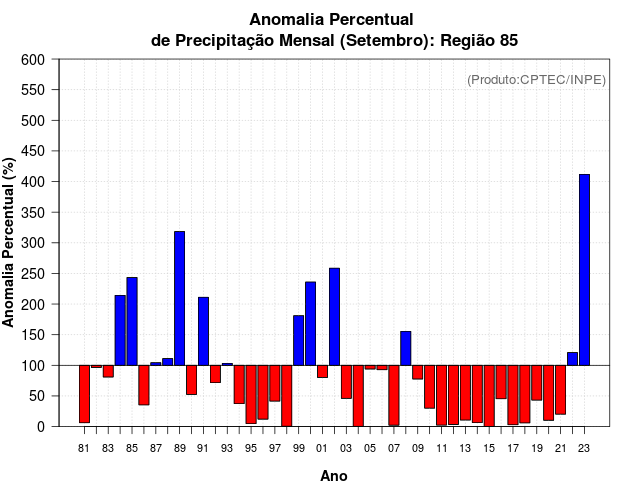 Anomalia Percentual
de Precipitação Mensal (Setembro): Região 85

(Produto:CPTEC/INPE)

Anomalia Percentual (%)

600
550
500
450
400
350
300
250
200
150
100
50
0

81 83 85 87 89 91 93 95 97 99 01 03 05 07 09 11 13 15 17 19 21 23

Ano